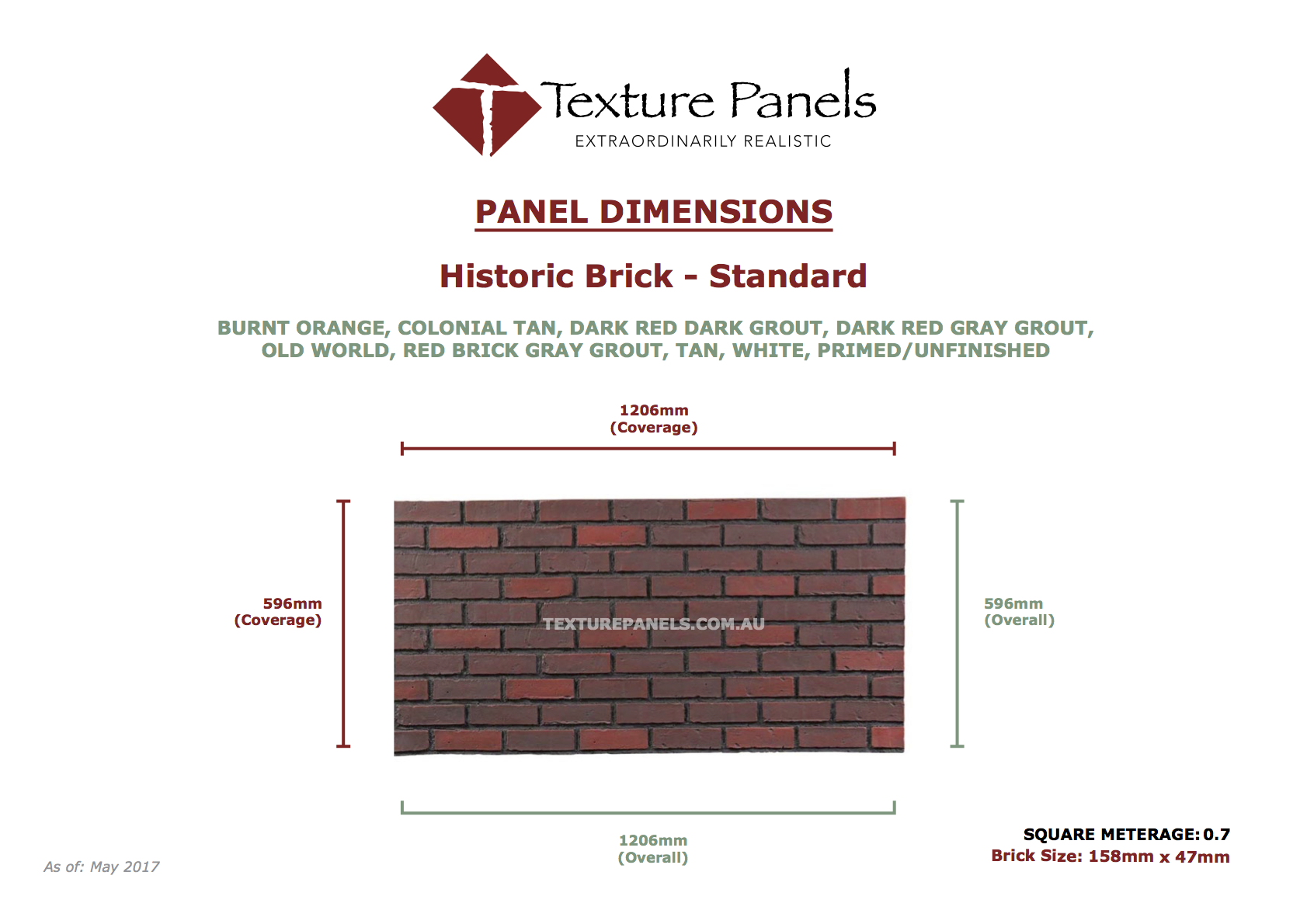 Texture Panels
EXTRAORDINARILY REALISTIC

PANEL DIMENSIONS

Historic Brick - Standard

BURNT ORANGE, COLONIAL TAN, DARK RED DARK GROUT, DARK RED GRAY GROUT, OLD WORLD, RED BRICK GRAY GROUT, TAN, WHITE, PRIMED/UNFINISHED

1206mm
(Coverage)

596mm
(Coverage)

TEXTUREPANELS.COM.AU

596mm
(Overall)

1206mm
(Overall)

As of: May 2017

SQUARE METERAGE: 0.7
Brick Size: 158mm x 47mm